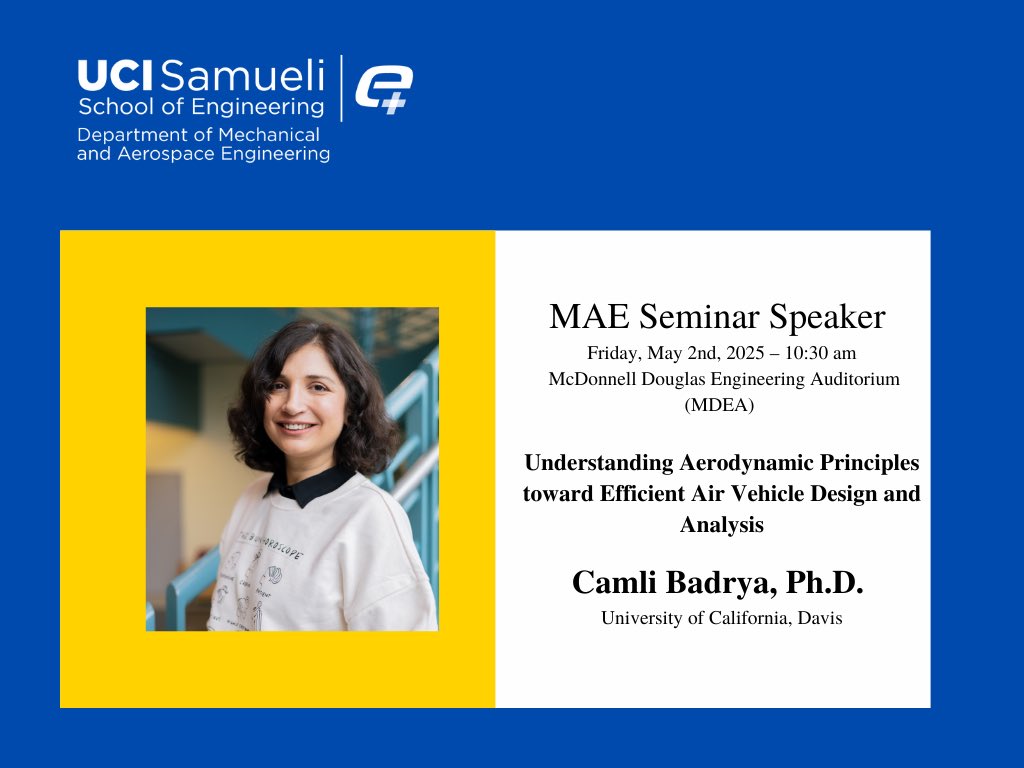 UCI Samueli School of Engineering

Department of Mechanical and Aerospace Engineering

MAE Seminar Speaker

Friday, May 2nd, 2025 – 10:30 am

McDonnell Douglas Engineering Auditorium (MDEA)

Understanding Aerodynamic Principles toward Efficient Air Vehicle Design and Analysis

Camli Badrya, Ph.D.

University of California, Davis